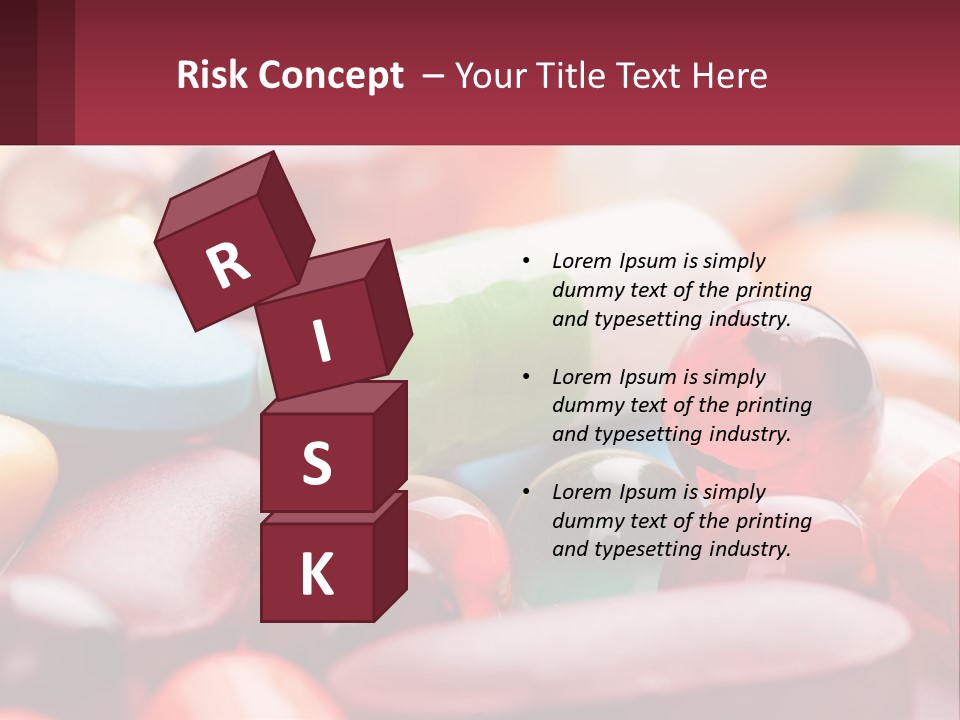 Risk Concept – Your Title Text Here

R
I
S
K

• Lorem Ipsum is simply dummy text of the printing and typesetting industry.

• Lorem Ipsum is simply dummy text of the printing and typesetting industry.

• Lorem Ipsum is simply dummy text of the printing and typesetting industry.